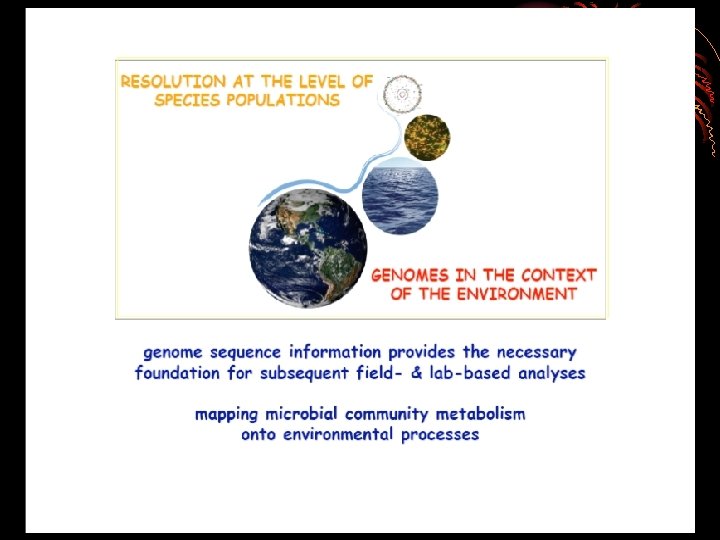 RESOLUTION AT THE LEVEL OF SPECIES POPULATIONS

GENOMES IN THE CONTEXT OF THE ENVIRONMENT

genome sequence information provides the necessary foundation for subsequent field- & lab-based analyses

mapping microbial community metabolism onto environmental processes